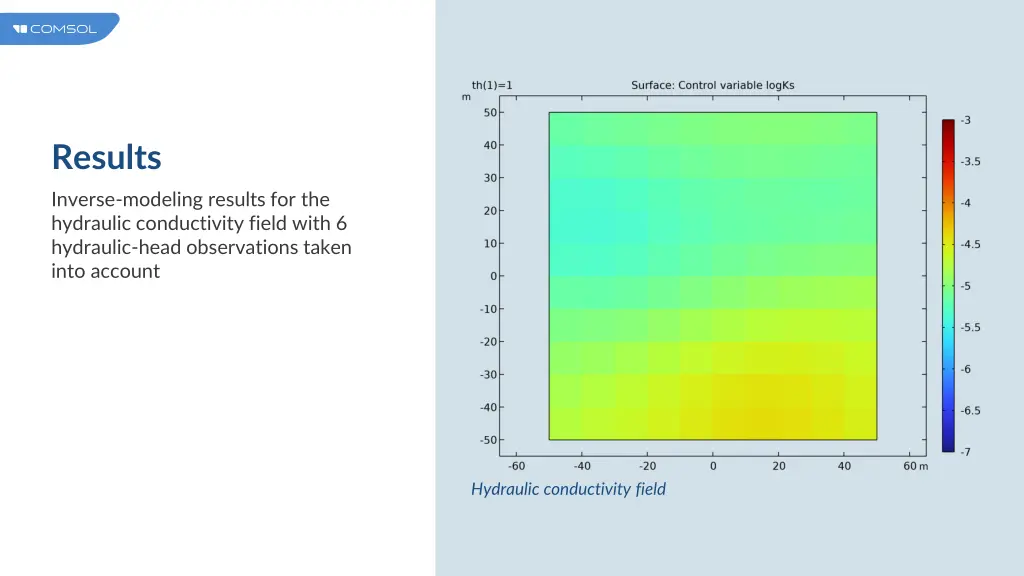 COMSOL

Results

Inverse-modeling results for the hydraulic conductivity field with 6 hydraulic-head observations taken into account

th(1)=1
Surface: Control variable logKs
m
50
40
30
20
10
0
-10
-20
-30
-40
-50
-60
-40
-20
0
20
40
60 m
-3
-3.5
-4
-4.5
-5
-5.5
-6
-6.5
-7

Hydraulic conductivity field